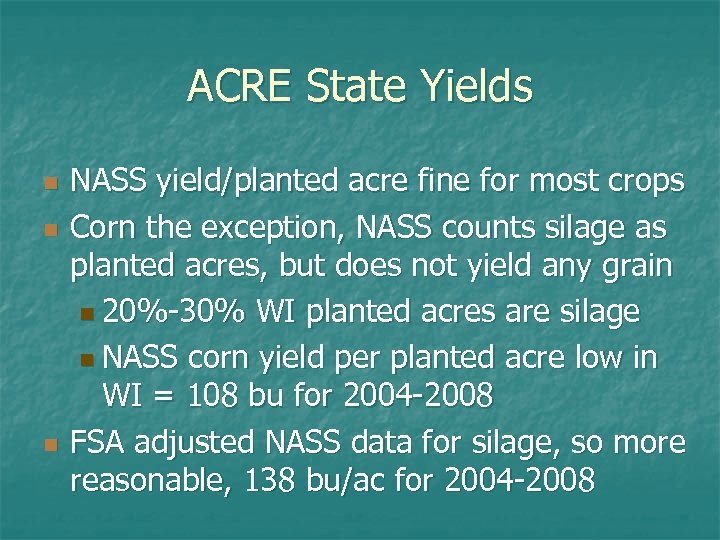 ACRE State Yields

NASS yield/planted acre fine for most crops

Corn the exception, NASS counts silage as planted acres, but does not yield any grain

20%-30% WI planted acres are silage

NASS corn yield per planted acre low in WI = 108 bu for 2004-2008

FSA adjusted NASS data for silage, so more reasonable, 138 bu/ac for 2004-2008